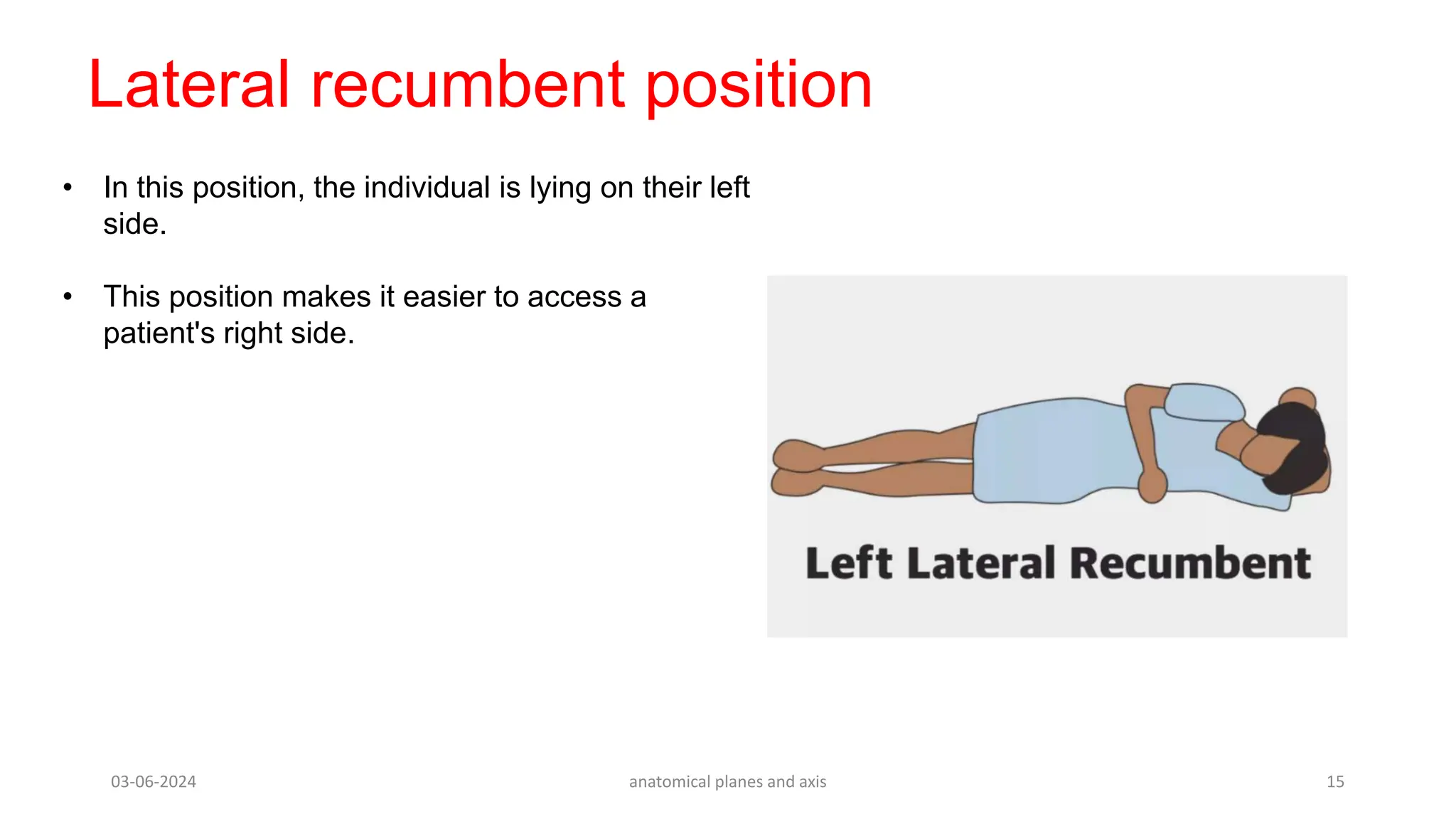 Lateral recumbent position

• In this position, the individual is lying on their left side.

• This position makes it easier to access a patient's right side.

Left Lateral Recumbent

03-06-2024

anatomical planes and axis

15